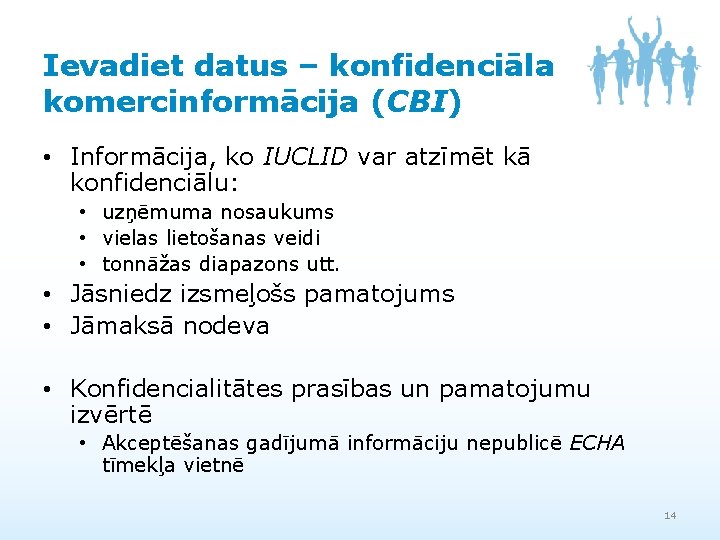 Ievadiet datus – konfidenciāla komercinformācija (CBI)

• Informācija, ko IUCLID var atzīmēt kā konfidenciālu:
  • uzņēmuma nosaukums
  • vielas lietošanas veidi
  • tonnāžas diapazons utt.
• Jāsniedz izsmeļošs pamatojums
• Jāmaksā nodeva

• Konfidencialitātes prasības un pamatojumu izvērtē
  • Akceptēšanas gadījumā informāciju nepublicē ECHA tīmekļa vietnē

14